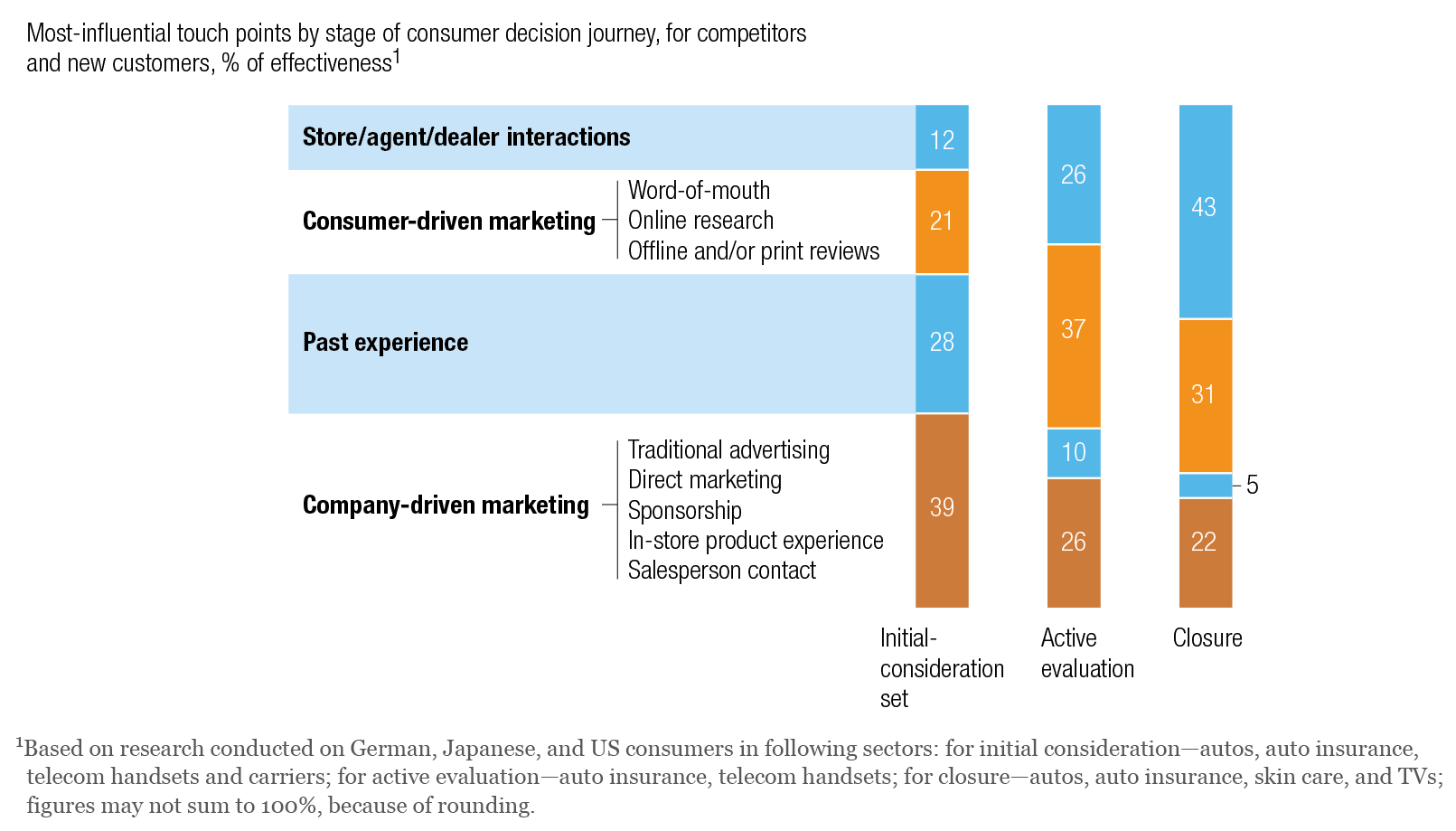 Most-influential touch points by stage of consumer decision journey, for competitors and new customers, % of effectiveness$^1$

Store/agent/dealer interactions

Consumer-driven marketing

Word-of-mouth
Online research
Offline and/or print reviews

Past experience

Company-driven marketing

Traditional advertising
Direct marketing
Sponsorship
In-store product experience
Salesperson contact

12
21
28
39

26
37
10
26

43
31
5
22

Initial-consideration set

Active evaluation

Closure

$^1$Based on research conducted on German, Japanese, and US consumers in following sectors: for initial consideration—autos, auto insurance, telecom handsets and carriers; for active evaluation—auto insurance, telecom handsets; for closure—autos, auto insurance, skin care, and TVs; figures may not sum to 100%, because of rounding.